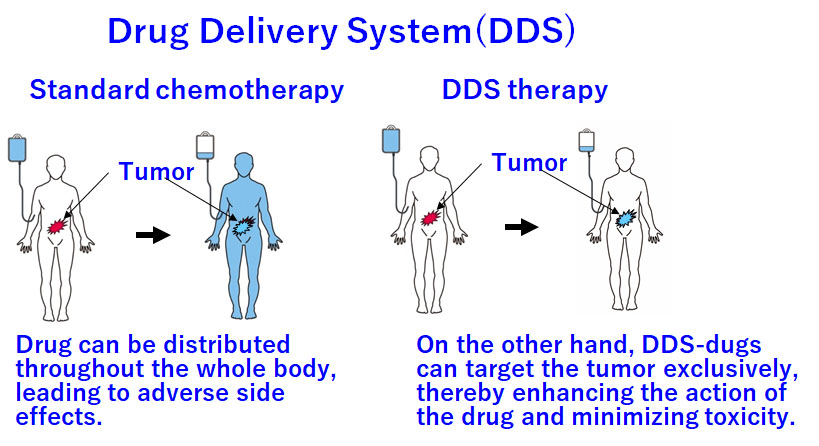 Drug Delivery System(DDS)

Standard chemotherapy

Tumor

Drug can be distributed throughout the whole body, leading to adverse side effects.

DDS therapy

Tumor

On the other hand, DDS-dugs can target the tumor exclusively, thereby enhancing the action of the drug and minimizing toxicity.